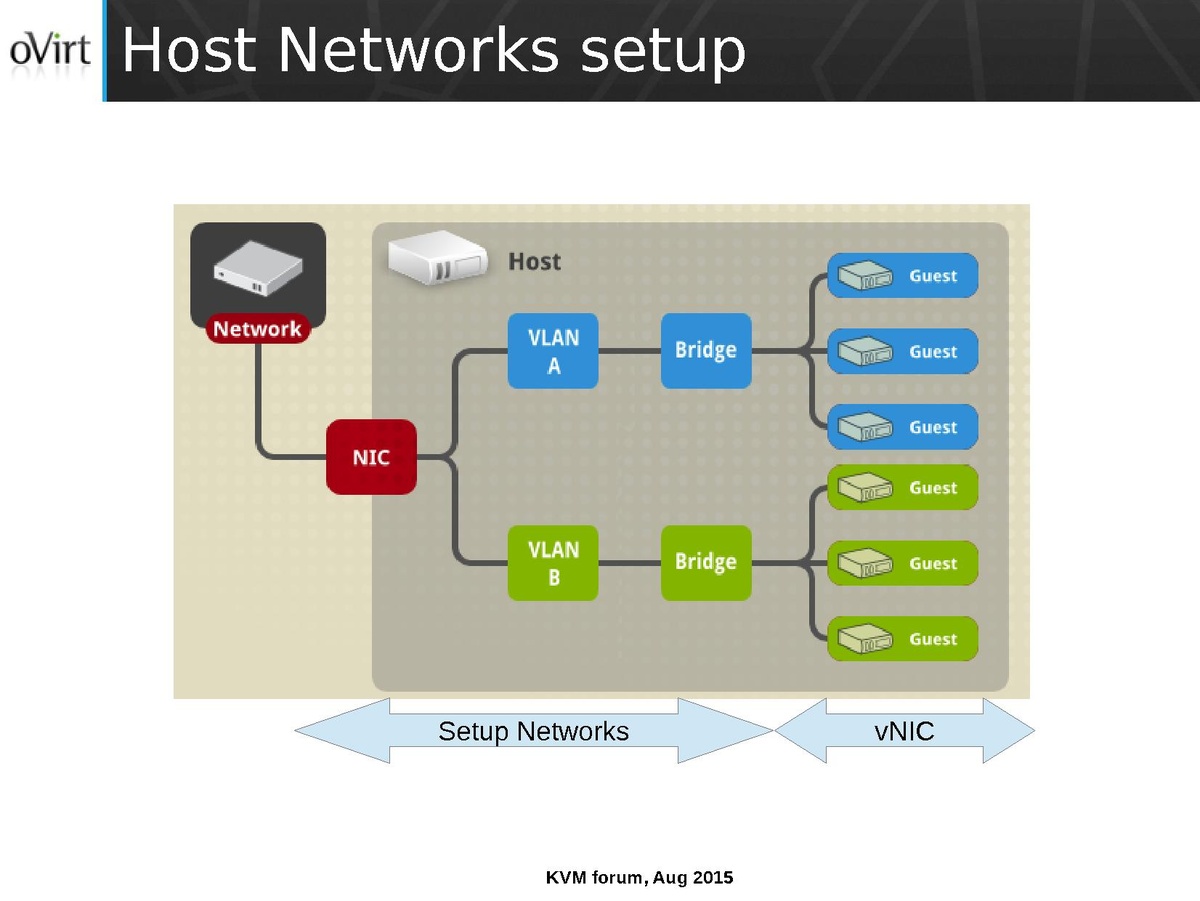 oVirt Host Networks setup

Network

Host

NIC

VLAN A

Bridge

Guest

Guest

Guest

VLAN B

Bridge

Guest

Guest

Guest

Setup Networks

vNIC

KVM forum, Aug 2015